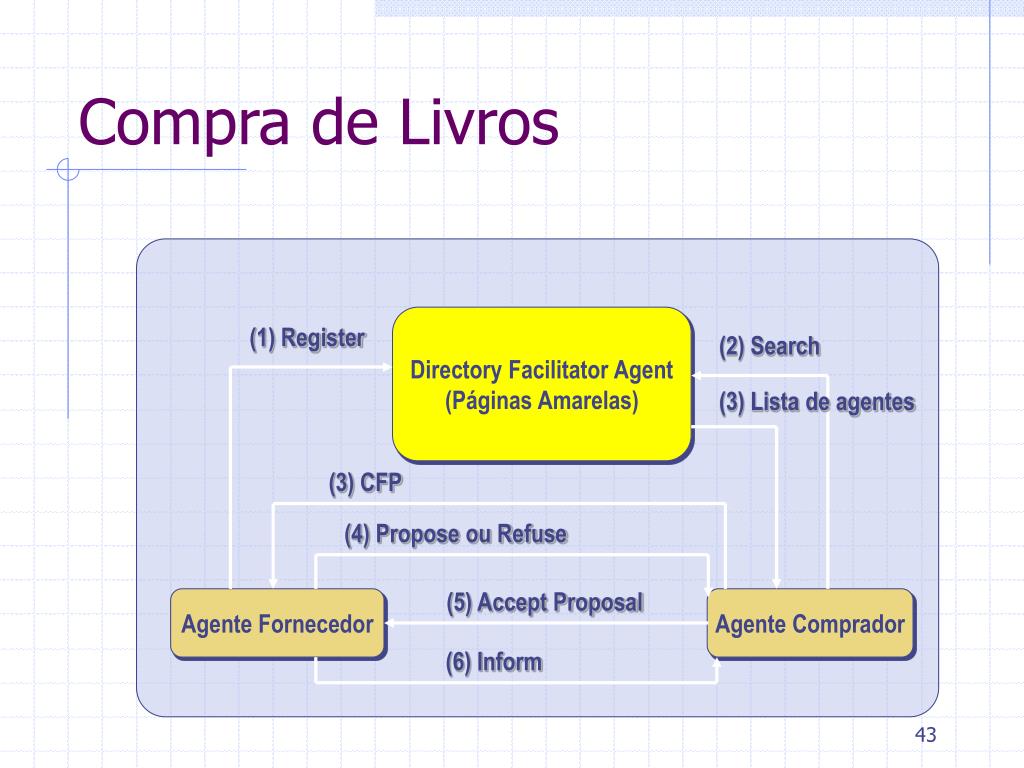 Compra de Livros

(1) Register

Directory Facilitator Agent
(Páginas Amarelas)

(2) Search

(3) Lista de agentes

(3) CFP

(4) Propose ou Refuse

Agente Fornecedor

(5) Accept Proposal

Agente Comprador

(6) Inform

43